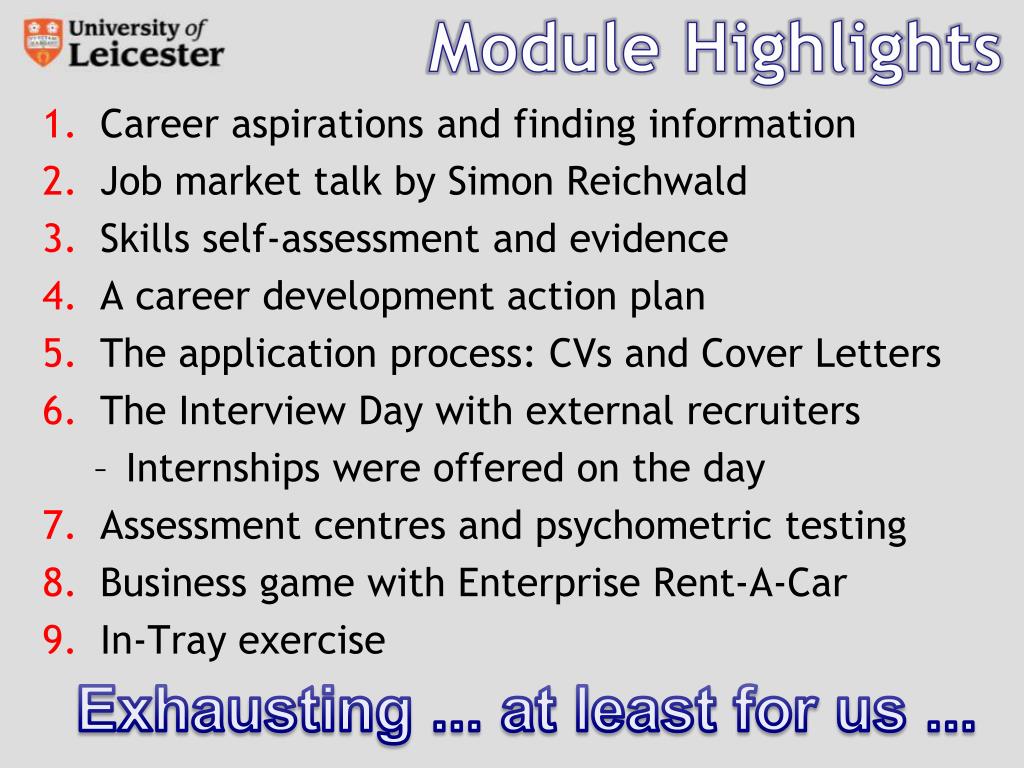 University of Leicester

Module Highlights

1. Career aspirations and finding information
2. Job market talk by Simon Reichwald
3. Skills self-assessment and evidence
4. A career development action plan
5. The application process: CVs and Cover Letters
6. The Interview Day with external recruiters
– Internships were offered on the day
7. Assessment centres and psychometric testing
8. Business game with Enterprise Rent-A-Car
9. In-Tray exercise

Exhausting … at least for us …